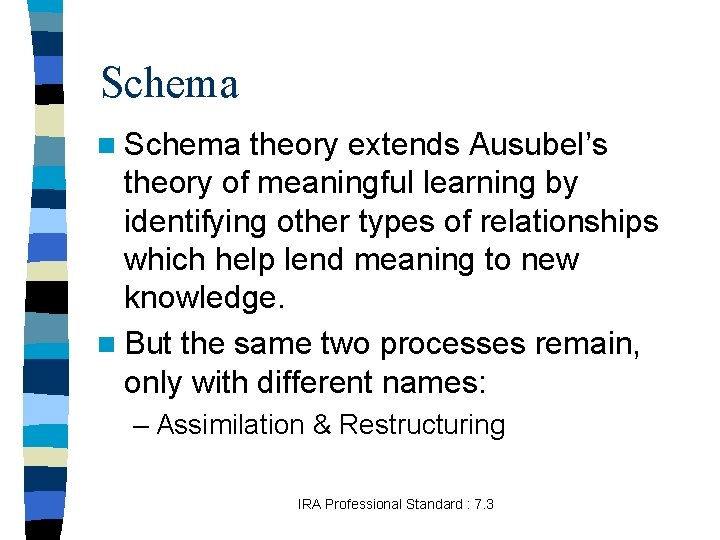 Schema

■ Schema theory extends Ausubel's theory of meaningful learning by identifying other types of relationships which help lend meaning to new knowledge.

■ But the same two processes remain, only with different names:

– Assimilation & Restructuring

IRA Professional Standard : 7.3